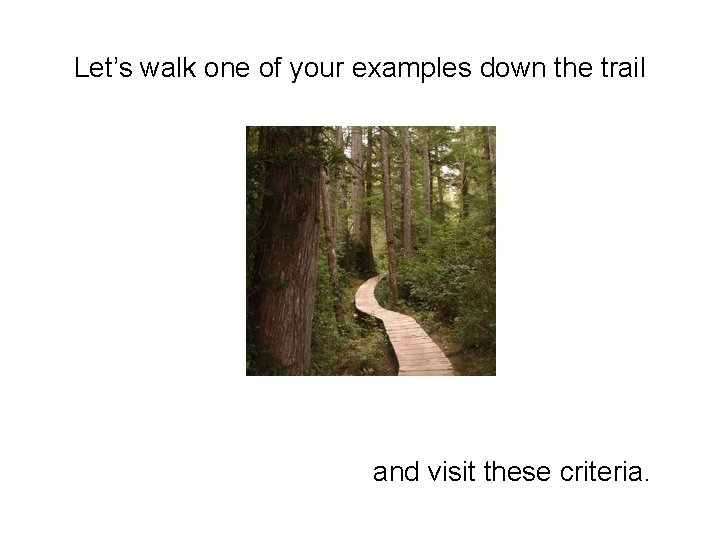 Let’s walk one of your examples down the trail

and visit these criteria.